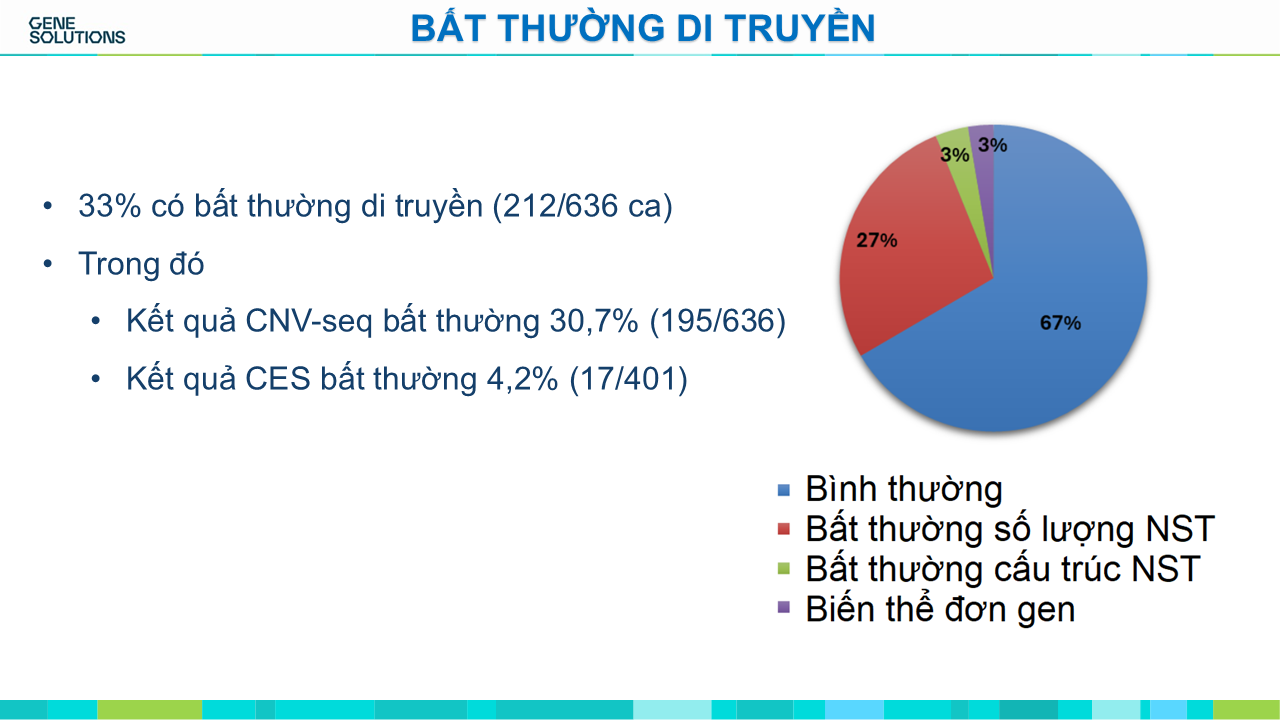 GENE SOLUTIONS

BẤT THƯỜNG DI TRUYỀN

• 33% có bất thường di truyền (212/636 ca)

• Trong đó

• Kết quả CNV-seq bất thường 30,7% (195/636)

• Kết quả CES bất thường 4,2% (17/401)

3%
3%
27%
67%

Bình thường
Bất thường số lượng NST
Bất thường cấu trúc NST
Biến thể đơn gen